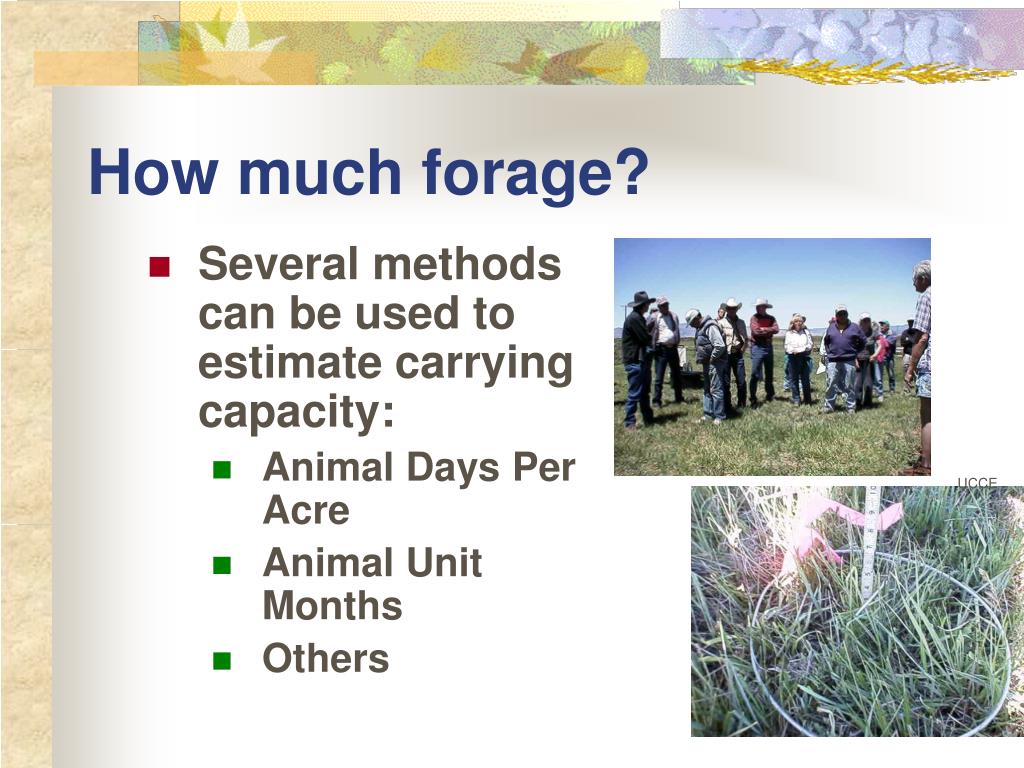 How much forage?

Several methods can be used to estimate carrying capacity:

Animal Days Per Acre

Animal Unit Months

Others

UCCE